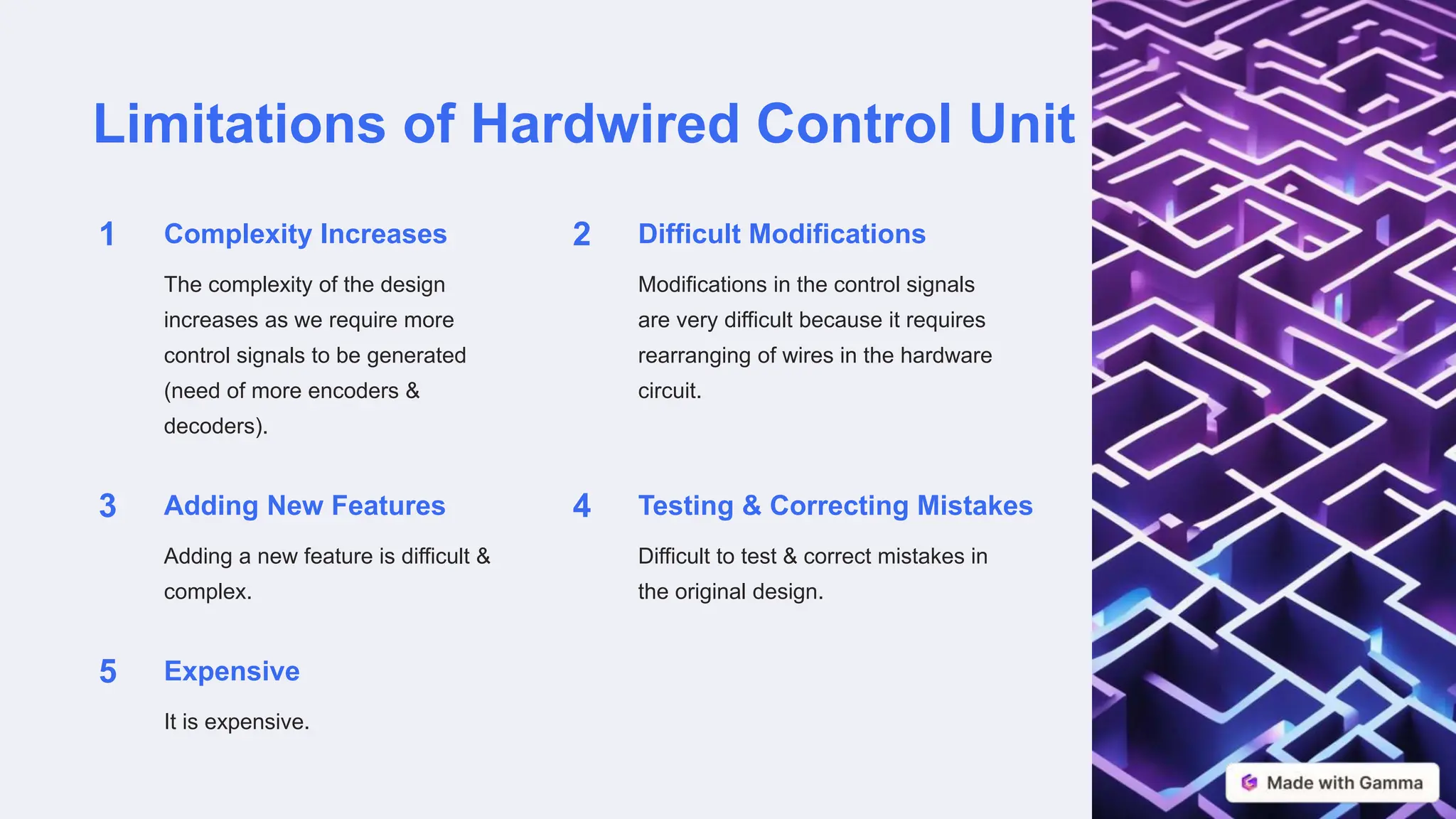 Limitations of Hardwired Control Unit

1 Complexity Increases

The complexity of the design increases as we require more control signals to be generated (need of more encoders & decoders).

2 Difficult Modifications

Modifications in the control signals are very difficult because it requires rearranging of wires in the hardware circuit.

3 Adding New Features

Adding a new feature is difficult & complex.

4 Testing & Correcting Mistakes

Difficult to test & correct mistakes in the original design.

5 Expensive

It is expensive.

Made with Gamma